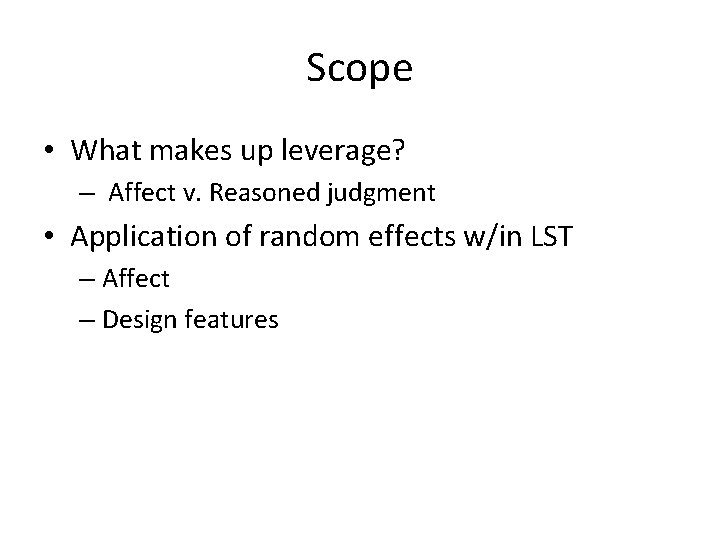 Scope

• What makes up leverage?
  – Affect v. Reasoned judgment
• Application of random effects w/in LST
  – Affect
  – Design features